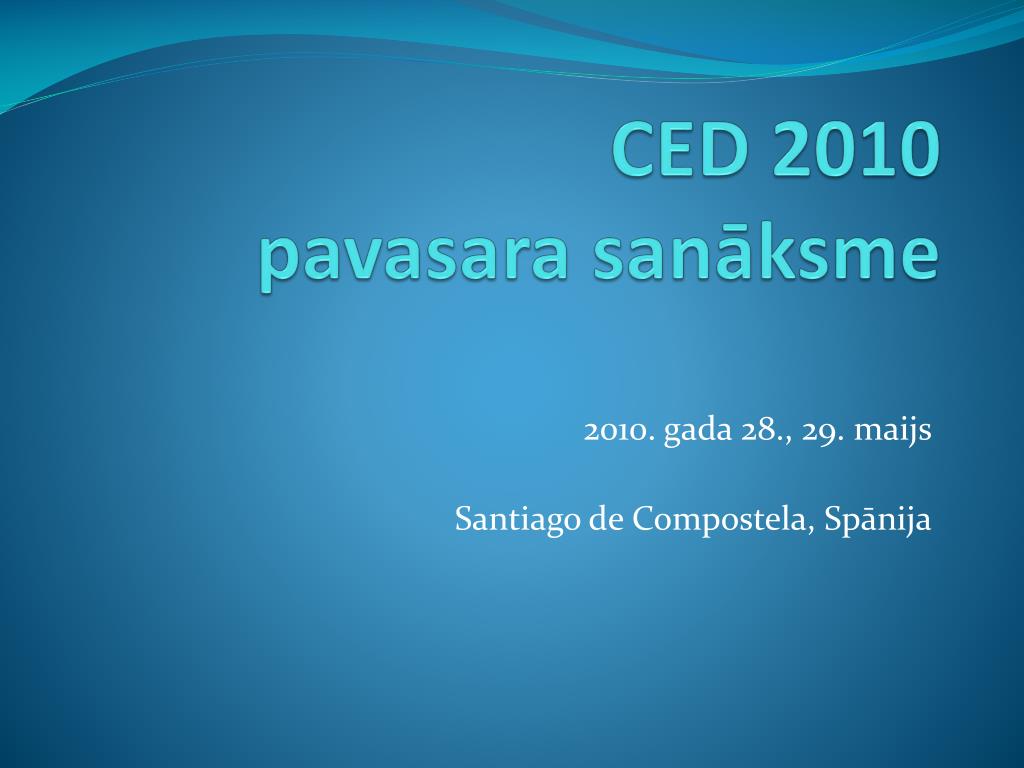 CED 2010
pavasara sanāksme

2010. gada 28., 29. maijs

Santiago de Compostela, Spānija